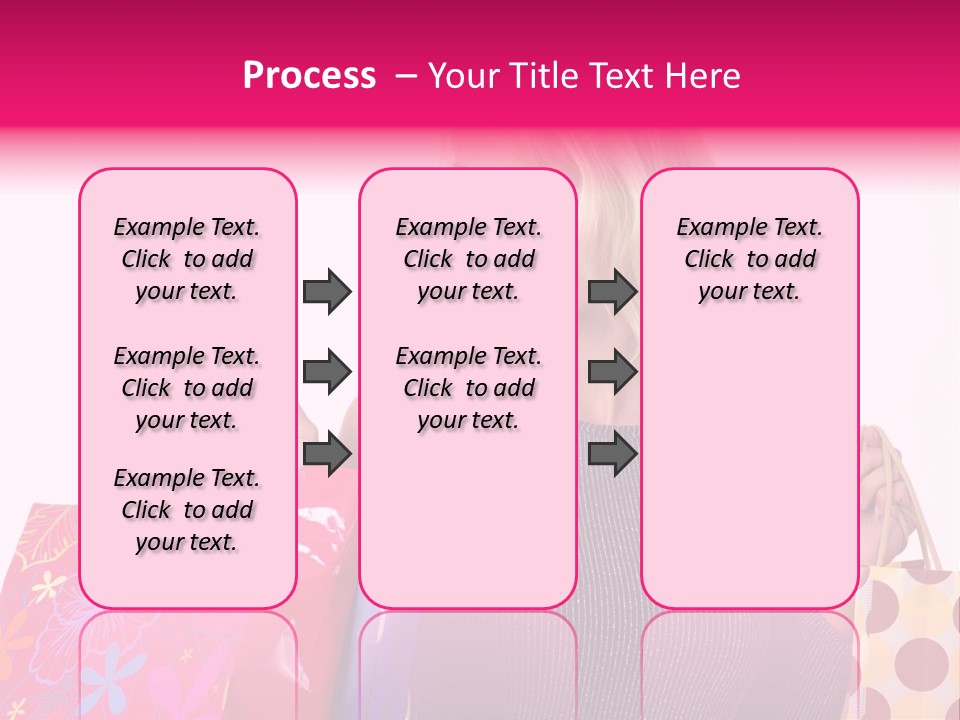 Process – Your Title Text Here

Example Text. Click to add your text.

Example Text. Click to add your text.

Example Text. Click to add your text.

Example Text. Click to add your text.

Example Text. Click to add your text.

Example Text. Click to add your text.